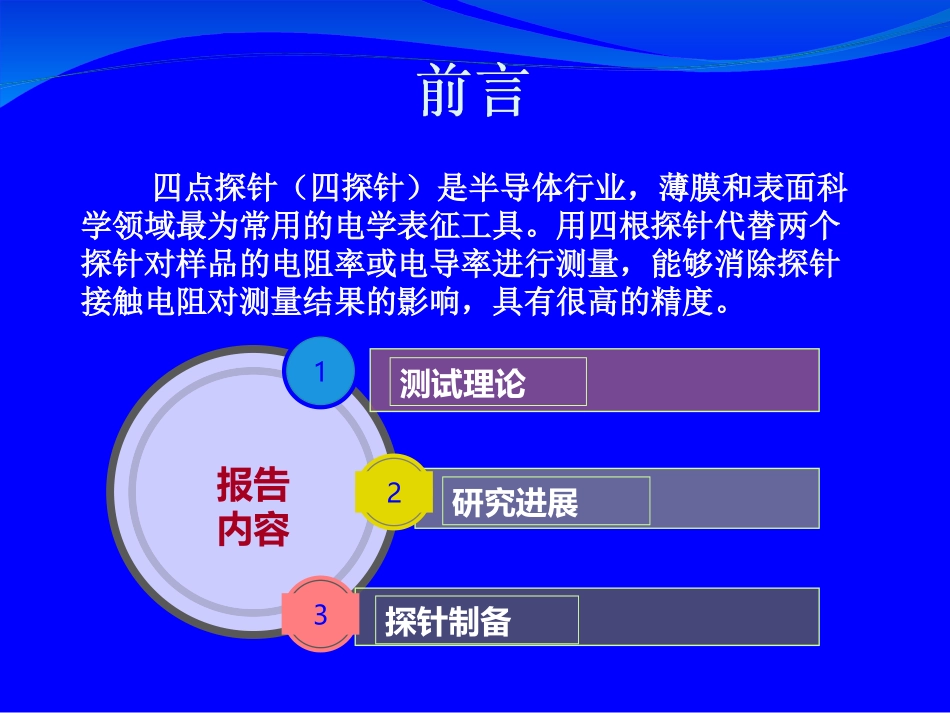 前言

四点探针（四探针）是半导体行业，薄膜和表面科学领域最为常用的电学表征工具。用四根探针代替两个探针对样品的电阻率或电导率进行测量，能够消除探针接触电阻对测量结果的影响，具有很高的精度。

报告内容

1 测试理论

2 研究进展

3 探针制备